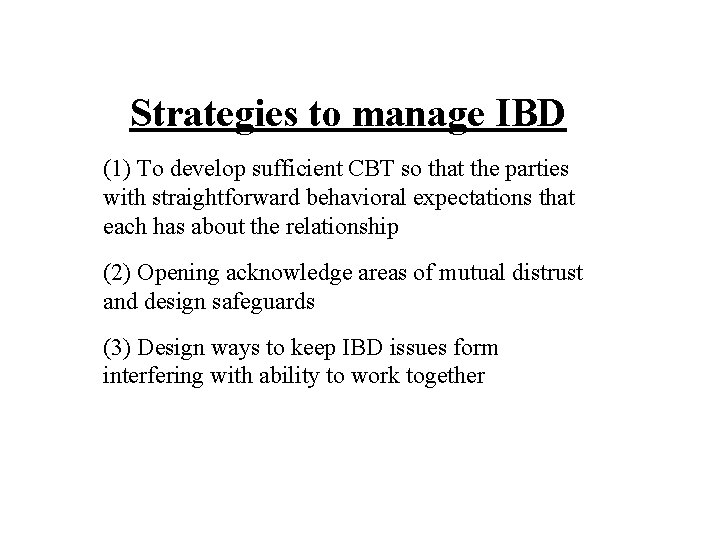 Strategies to manage IBD

(1) To develop sufficient CBT so that the parties with straightforward behavioral expectations that each has about the relationship

(2) Opening acknowledge areas of mutual distrust and design safeguards

(3) Design ways to keep IBD issues form interfering with ability to work together